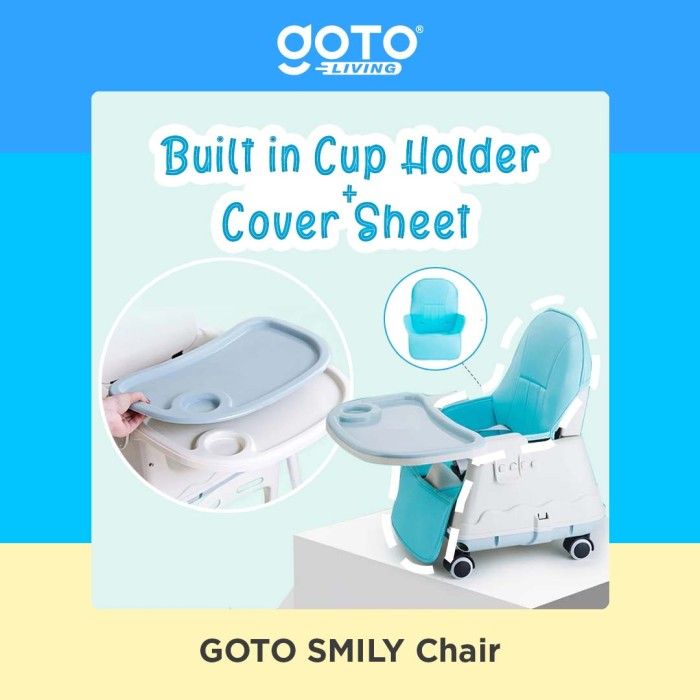 goto®
LIVING

Built in Cup Holder
+
Cover Sheet

GOTO SMILY Chair